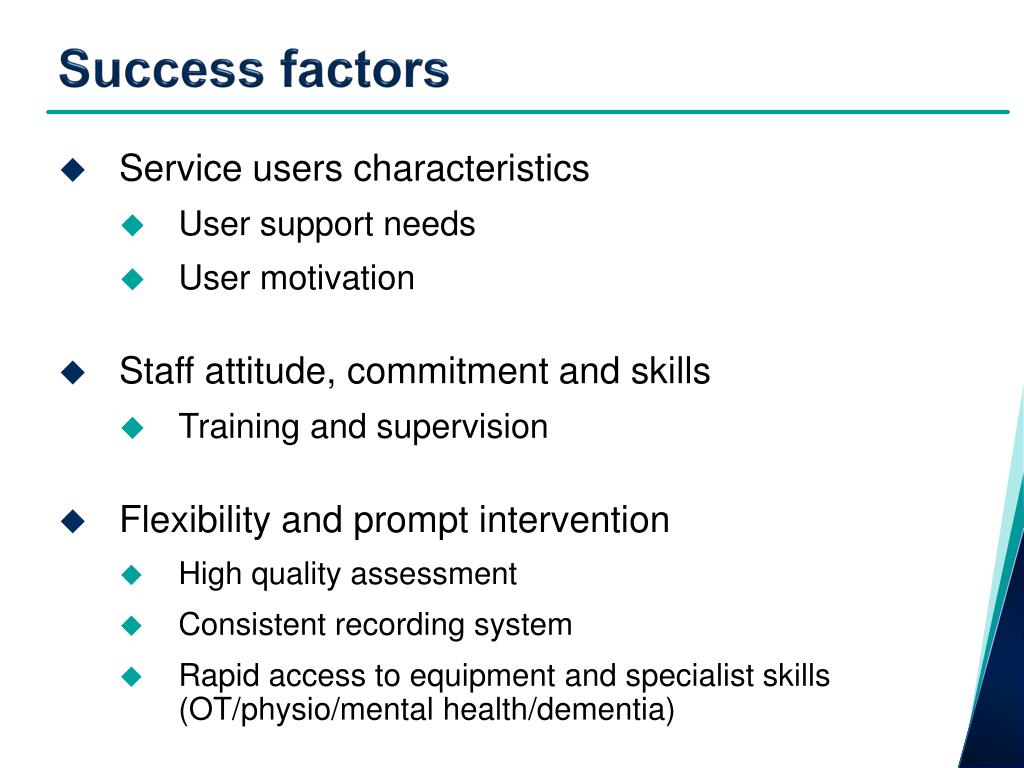 Success factors

◆ Service users characteristics
◆ User support needs
◆ User motivation

◆ Staff attitude, commitment and skills
◆ Training and supervision

◆ Flexibility and prompt intervention
◆ High quality assessment
◆ Consistent recording system
◆ Rapid access to equipment and specialist skills (OT/physio/mental health/dementia)